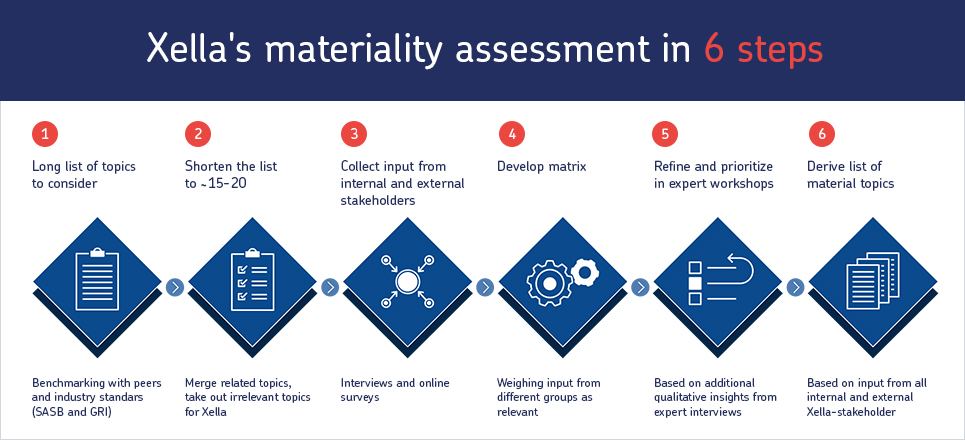 Xella's materiality assessment in 6 steps

1
Long list of topics to consider
Benchmarking with peers and industry standards (SASB and GRI)

2
Shorten the list to ~15-20
Merge related topics, take out irrelevant topics for Xella

3
Collect input from internal and external stakeholders
Interviews and online surveys

4
Develop matrix
Weighing input from different groups as relevant

5
Refine and prioritize in expert workshops
Based on additional qualitative insights from expert interviews

6
Derive list of material topics
Based on input from all internal and external Xella-stakeholder